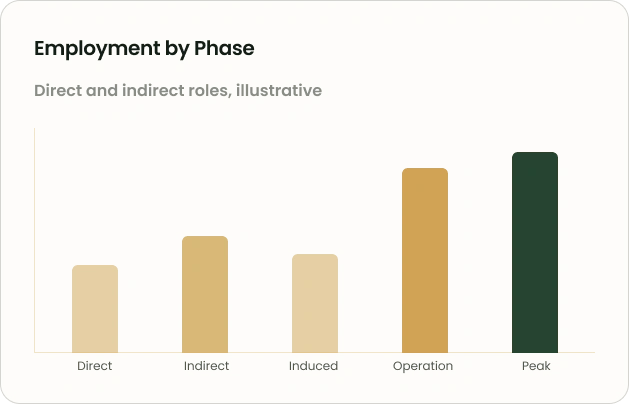 Employment by Phase

Direct and indirect roles, illustrative

Direct
Indirect
Induced
Operation
Peak